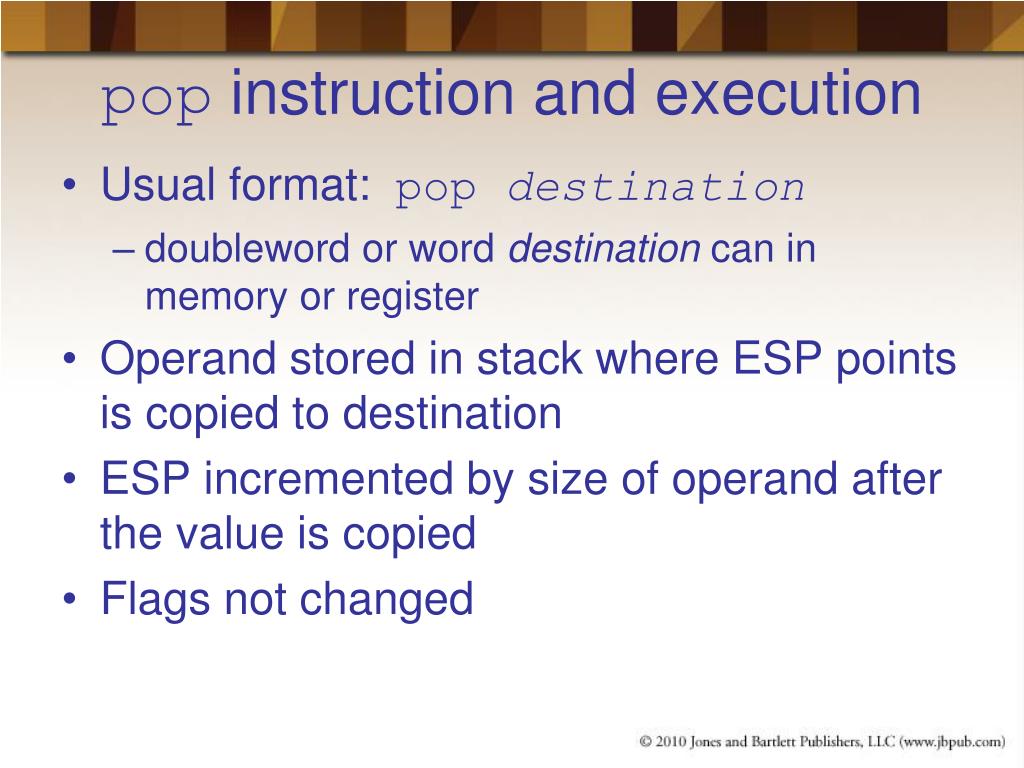 pop instruction and execution

• Usual format: pop destination
– doubleword or word destination can in memory or register

• Operand stored in stack where ESP points is copied to destination

• ESP incremented by size of operand after the value is copied

• Flags not changed

© 2010 Jones and Bartlett Publishers, LLC (www.jbpub.com)